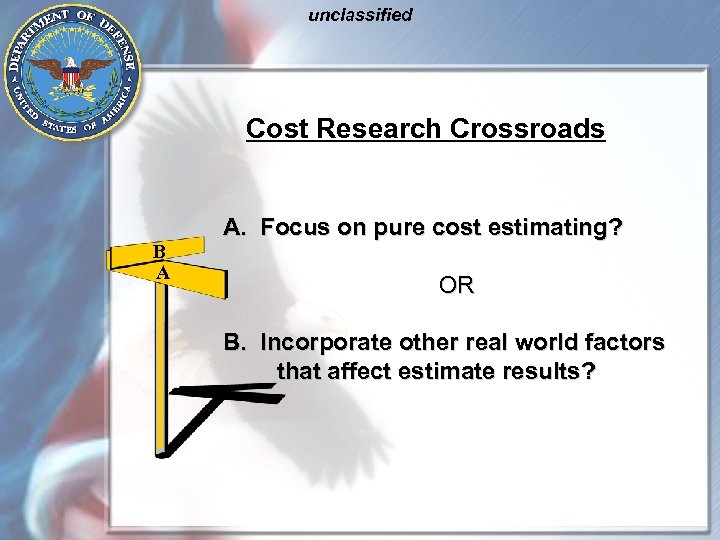 unclassified

DEPARTMENT OF DEFENSE
UNITED STATES OF AMERICA

Cost Research Crossroads

B
A

A. Focus on pure cost estimating?

OR

B. Incorporate other real world factors that affect estimate results?